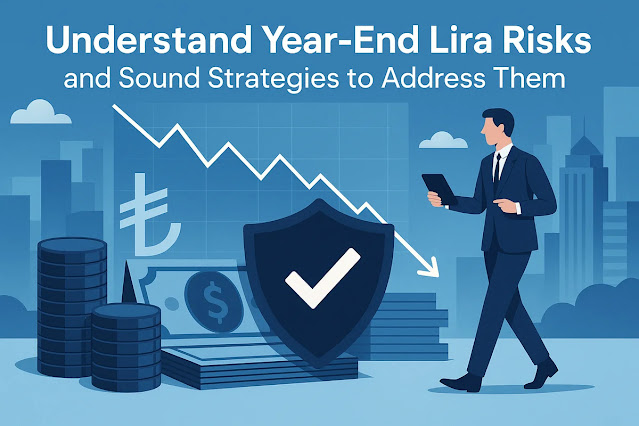 Understand Year-End Lira Risks
and Sound Strategies to Address Them

₺

$